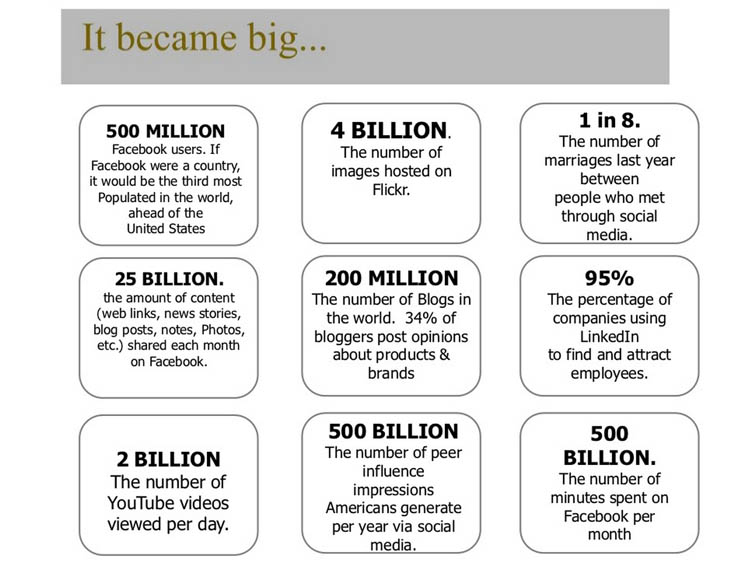 It became big...

500 MILLION
Facebook users. If Facebook were a country, it would be the third most Populated in the world, ahead of the United States

4 BILLION.
The number of images hosted on Flickr.

1 in 8.
The number of marriages last year between people who met through social media.

25 BILLION.
the amount of content (web links, news stories, blog posts, notes, Photos, etc.) shared each month on Facebook.

200 MILLION
The number of Blogs in the world. 34% of bloggers post opinions about products & brands

95%
The percentage of companies using LinkedIn to find and attract employees.

2 BILLION
The number of YouTube videos viewed per day.

500 BILLION
The number of peer influence impressions Americans generate per year via social media.

500 BILLION.
The number of minutes spent on Facebook per month